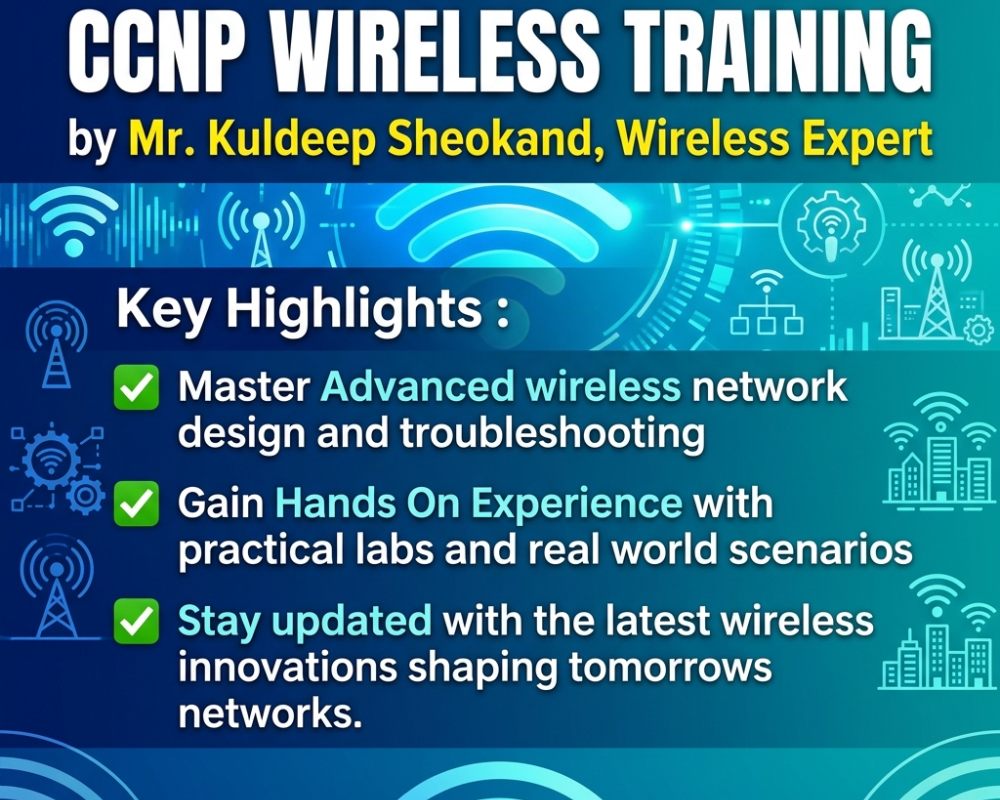 CCNP WIRELESS TRAINING

by Mr. Kuldeep Sheokand, Wireless Expert

Key Highlights :

✅ Master Advanced wireless network design and troubleshooting

✅ Gain Hands On Experience with practical labs and real world scenarios

✅ Stay updated with the latest wireless innovations shaping tomorrows networks.